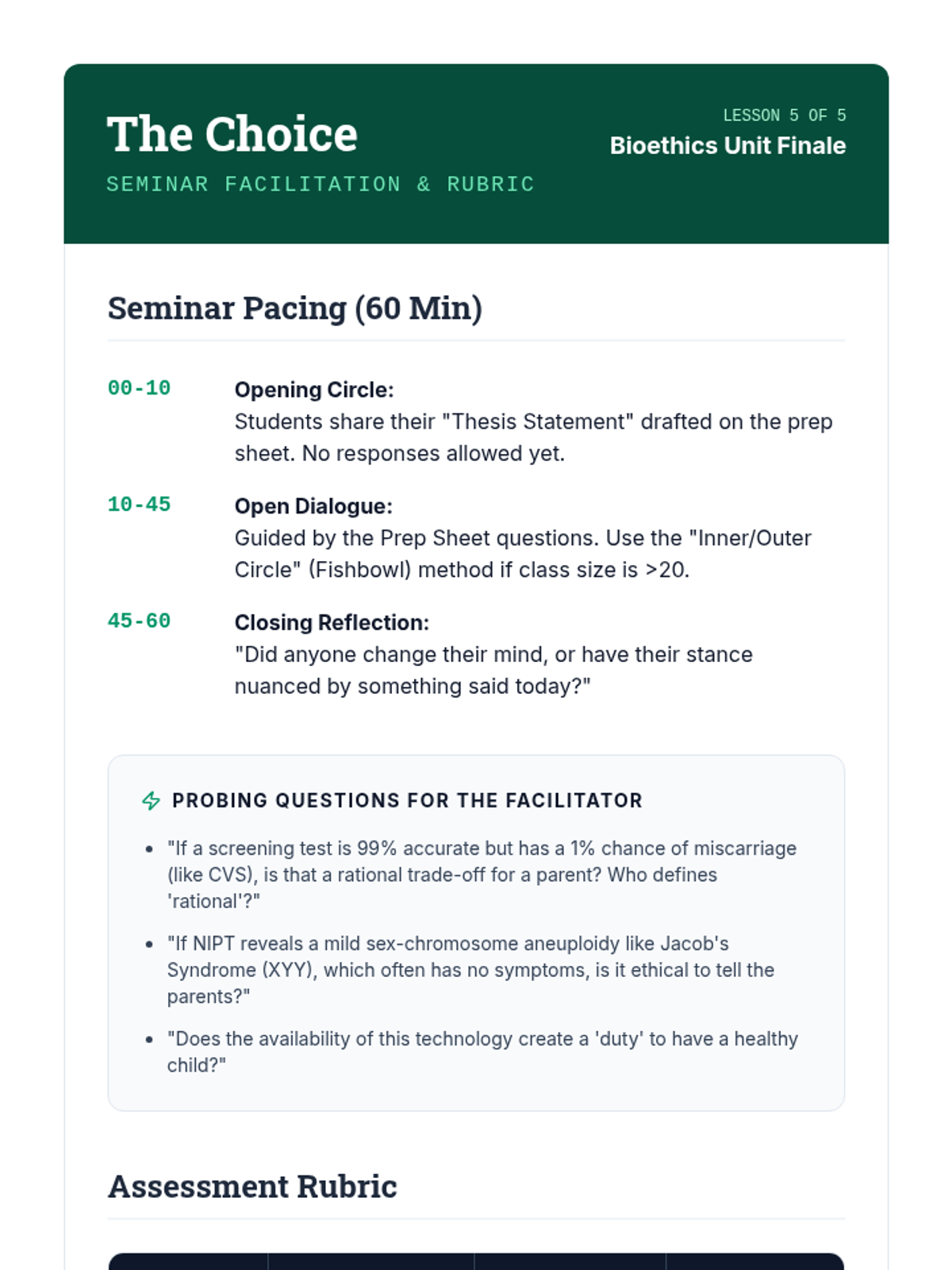 The Choice
SEMINAR FACILITATION & RUBRIC

LESSON 5 OF 5
Bioethics Unit Finale

Seminar Pacing (60 Min)

00-10 Opening Circle:
Students share their "Thesis Statement" drafted on the prep sheet. No responses allowed yet.

10-45 Open Dialogue:
Guided by the Prep Sheet questions. Use the "Inner/Outer Circle" (Fishbowl) method if class size is >20.

45-60 Closing Reflection:
"Did anyone change their mind, or have their stance nuanced by something said today?"

PROBING QUESTIONS FOR THE FACILITATOR

- "If a screening test is 99% accurate but has a 1% chance of miscarriage (like CVS), is that a rational trade-off for a parent? Who defines 'rational'?"
- "If NIPT reveals a mild sex-chromosome aneuploidy like Jacob's Syndrome (XYY), which often has no symptoms, is it ethical to tell the parents?"
- "Does the availability of this technology create a 'duty' to have a healthy child?"

Assessment Rubric